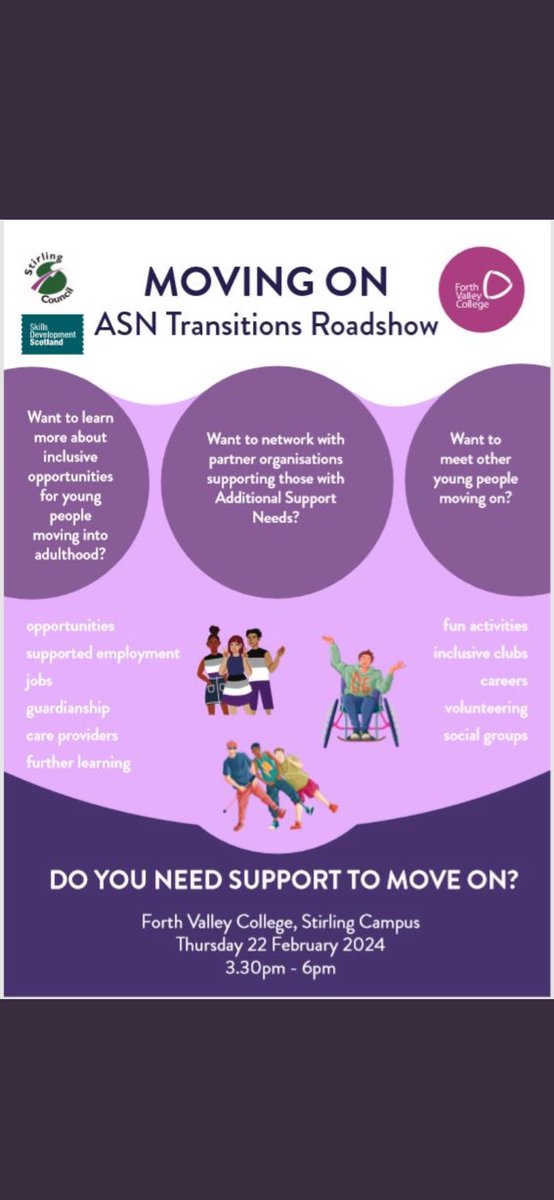 Stirling Council

Skills Development Scotland

MOVING ON
ASN Transitions Roadshow

Forth Valley College

Want to learn more about inclusive opportunities for young people moving into adulthood?

Want to network with partner organisations supporting those with Additional Support Needs?

Want to meet other young people moving on?

opportunities
supported employment
jobs
guardianship
care providers
further learning

fun activities
inclusive clubs
careers
volunteering
social groups

DO YOU NEED SUPPORT TO MOVE ON?

Forth Valley College, Stirling Campus
Thursday 22 February 2024
3.30pm - 6pm